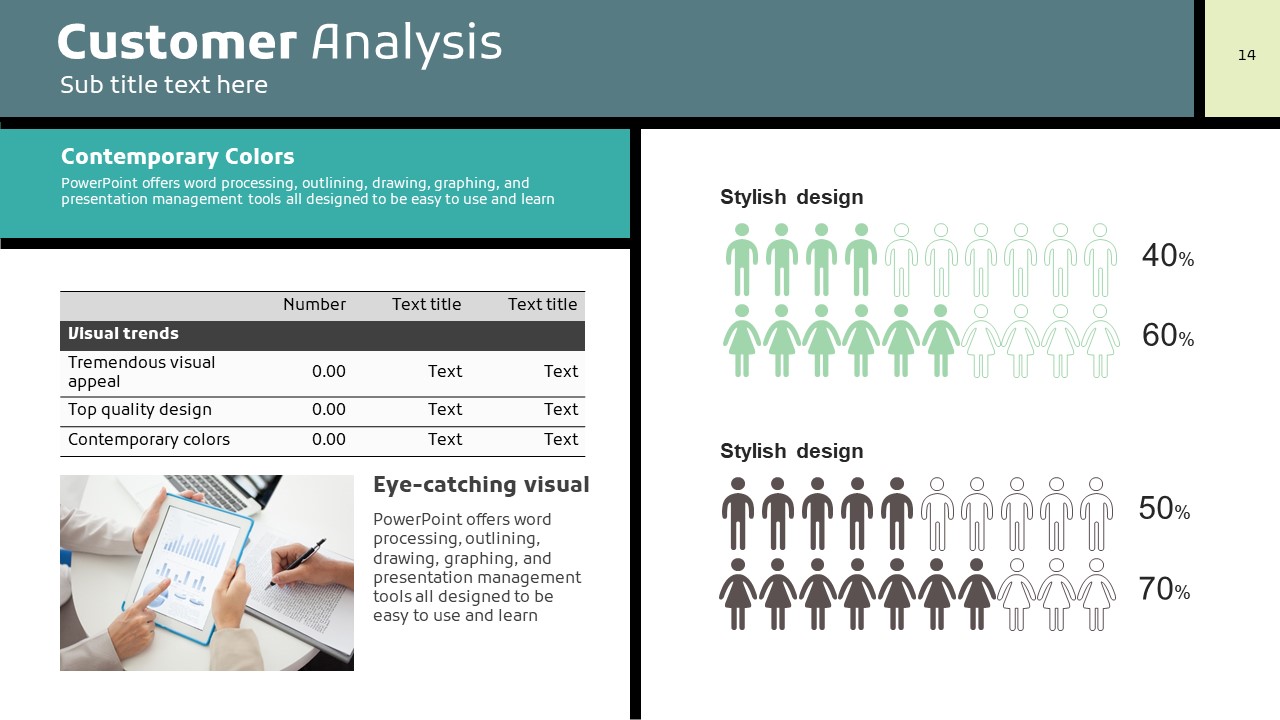 Customer Analysis
Sub title text here

14

Contemporary Colors
PowerPoint offers word processing, outlining, drawing, graphing, and presentation management tools all designed to be easy to use and learn

| | Number | Text title | Text title |
|---|---|---|---|
| Visual trends | | | |
| Tremendous visual appeal | 0.00 | Text | Text |
| Top quality design | 0.00 | Text | Text |
| Contemporary colors | 0.00 | Text | Text |

Eye-catching visual
PowerPoint offers word processing, outlining, drawing, graphing, and presentation management tools all designed to be easy to use and learn

Stylish design
40%
60%

Stylish design
50%
70%